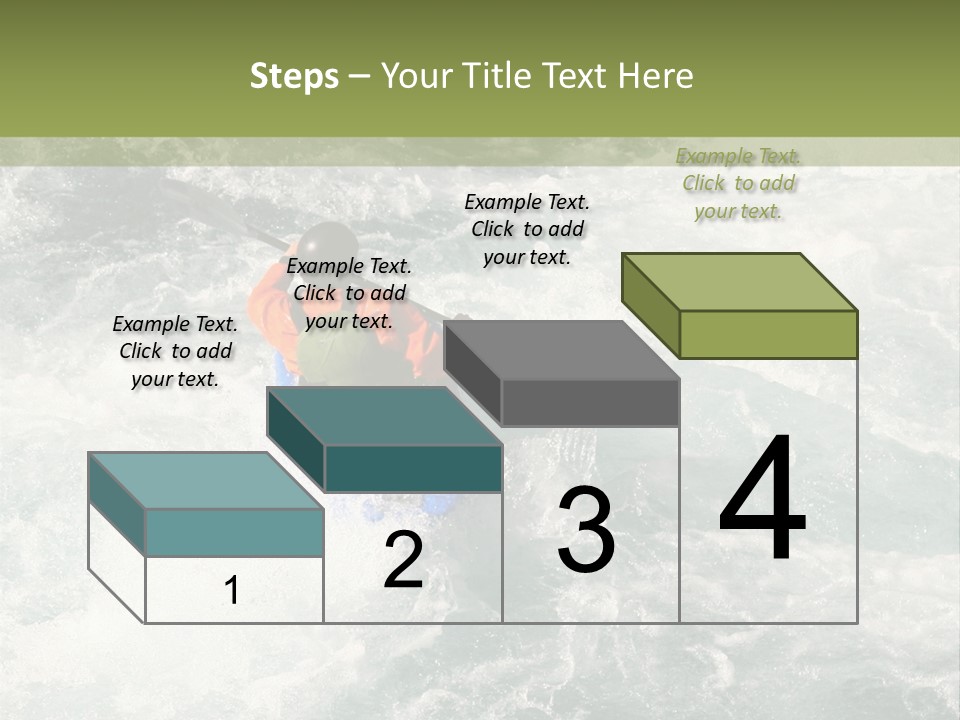 Steps – Your Title Text Here

Example Text. Click to add your text.

Example Text. Click to add your text.

Example Text. Click to add your text.

Example Text. Click to add your text.

1

2

3

4